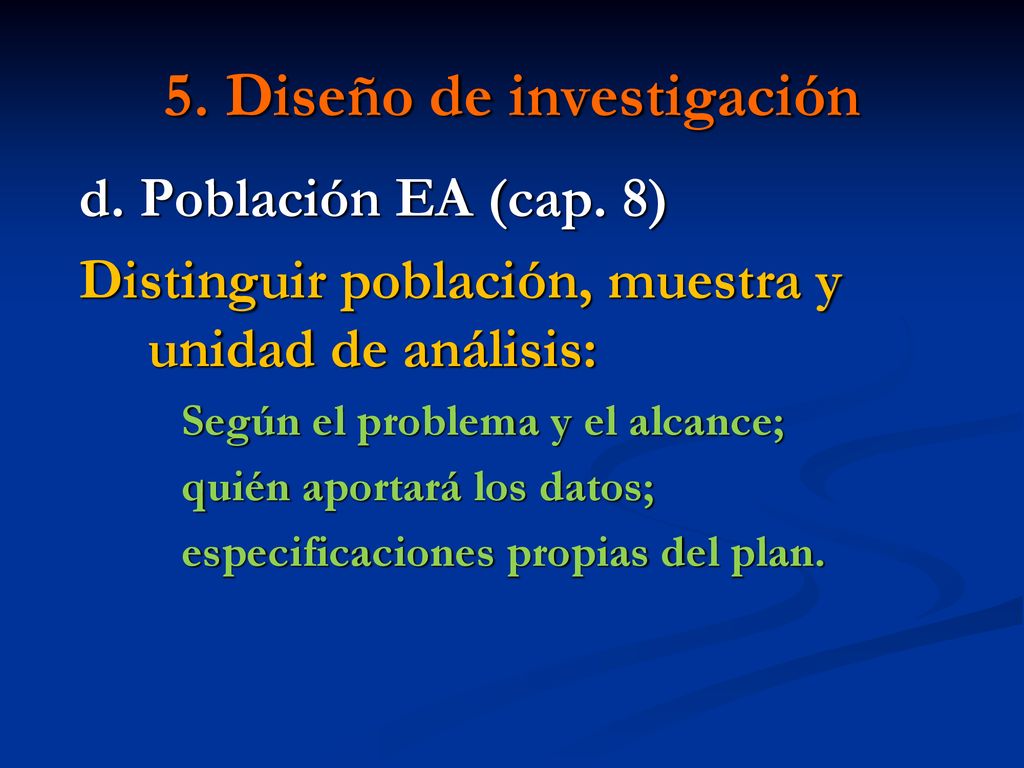 5. Diseño de investigación

d. Población EA (cap. 8)

Distinguir población, muestra y unidad de análisis:

Según el problema y el alcance;

quién aportará los datos;

especificaciones propias del plan.